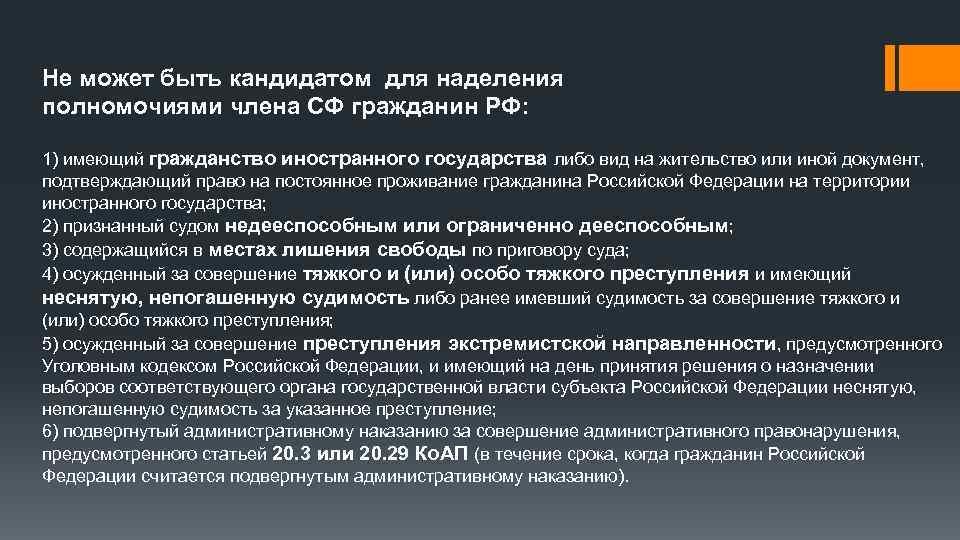 Не может быть кандидатом для наделения полномочиями члена СФ гражданин РФ:

1) имеющий гражданство иностранного государства либо вид на жительство или иной документ, подтверждающий право на постоянное проживание гражданина Российской Федерации на территории иностранного государства;
2) признанный судом недееспособным или ограниченно дееспособным;
3) содержащийся в местах лишения свободы по приговору суда;
4) осужденный за совершение тяжкого и (или) особо тяжкого преступления и имеющий неснятую, непогашенную судимость либо ранее имевший судимость за совершение тяжкого и (или) особо тяжкого преступления;
5) осужденный за совершение преступления экстремистской направленности, предусмотренного Уголовным кодексом Российской Федерации, и имеющий на день принятия решения о назначении выборов соответствующего органа государственной власти субъекта Российской Федерации неснятую, непогашенную судимость за указанное преступление;
6) подвергнутый административному наказанию за совершение административного правонарушения, предусмотренного статьей 20.3 или 20.29 КоАП (в течение срока, когда гражданин Российской Федерации считается подвергнутым административному наказанию).